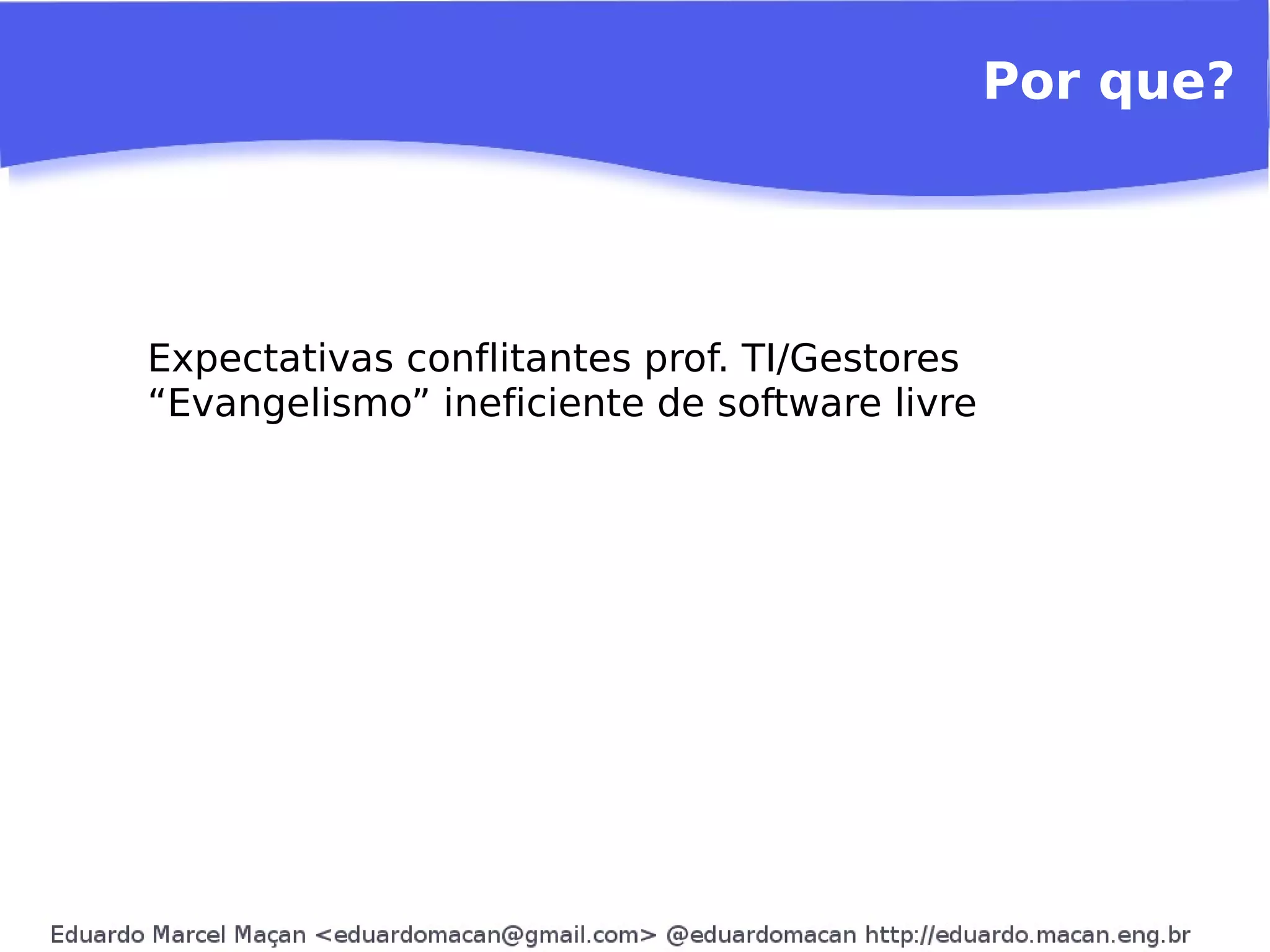 Por que?

Expectativas conflitantes prof. TI/Gestores
“Evangelismo” ineficiente de software livre

Eduardo Marcel Maçan <eduardomacan@gmail.com> @eduardomacan http://eduardo.macan.eng.br